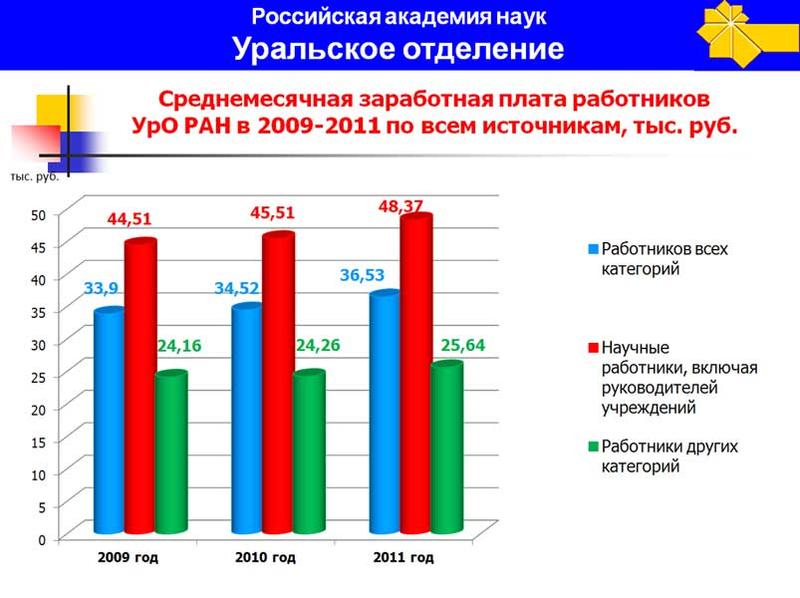 Российская академия наук
Уральское отделение

Среднемесячная заработная плата работников УрО РАН в 2009-2011 по всем источникам, тыс. руб.

тыс. руб.

50
45
40
35
30
25
20
15
10
5
0

33,9
44,51
24,16
34,52
45,51
24,26
36,53
48,37
25,64

2009 год
2010 год
2011 год

Работников всех категорий

Научные работники, включая руководителей учреждений

Работники других категорий